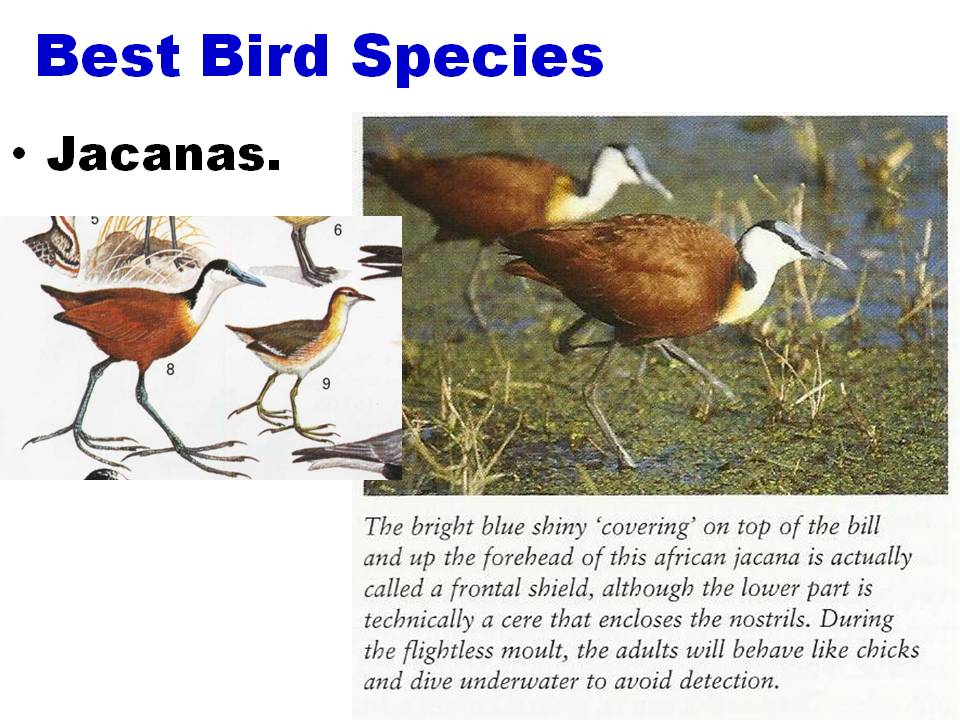 Best Bird Species

• Jacanas.

5

6

8

9

The bright blue shiny 'covering' on top of the bill and up the forehead of this african jacana is actually called a frontal shield, although the lower part is technically a cere that encloses the nostrils. During the flightless moult, the adults will behave like chicks and dive underwater to avoid detection.